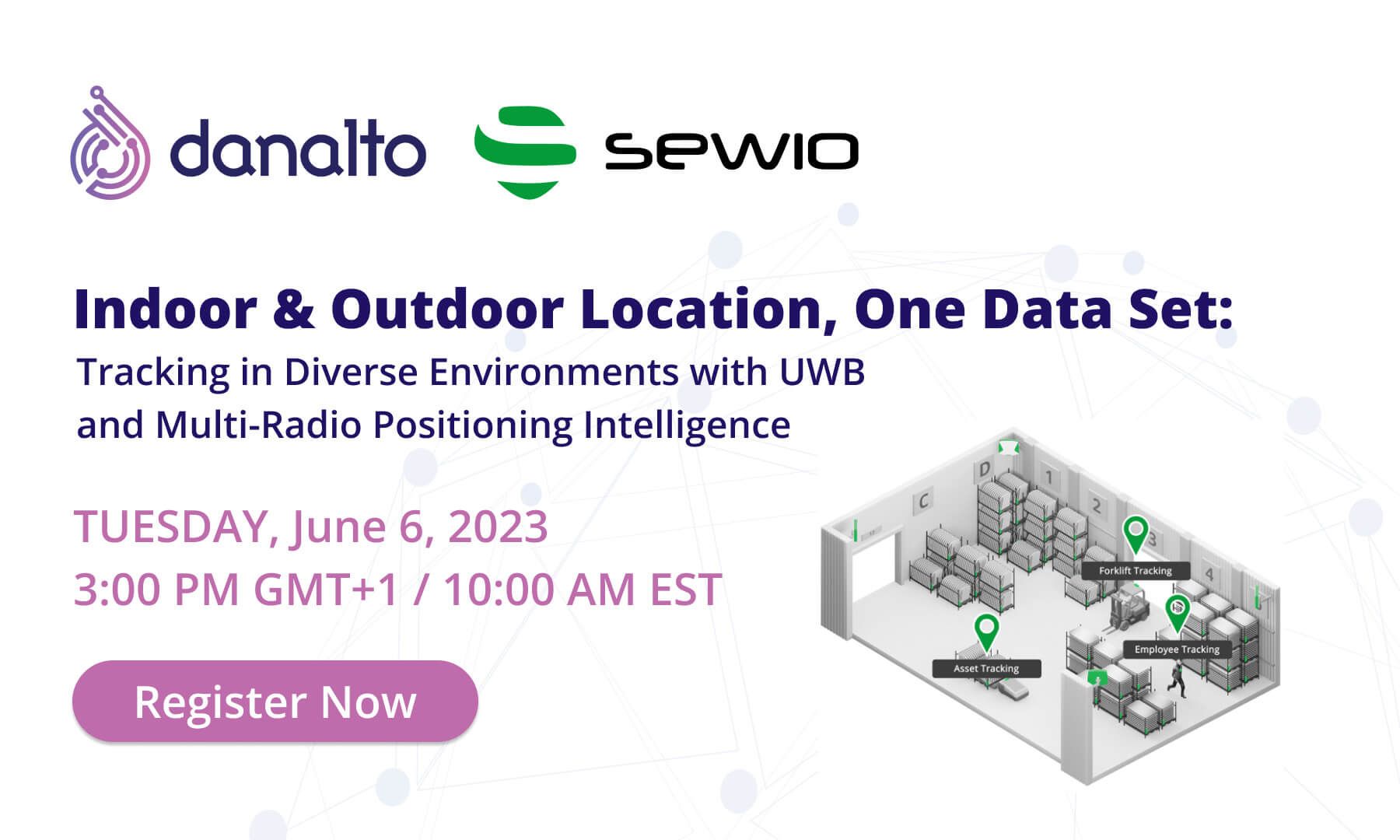 danalto sewio

Indoor & Outdoor Location, One Data Set:
Tracking in Diverse Environments with UWB and Multi-Radio Positioning Intelligence

TUESDAY, June 6, 2023
3:00 PM GMT+1 / 10:00 AM EST

Register Now

D
C
1
2
3
4
Forklift Tracking
Employee Tracking
Asset Tracking